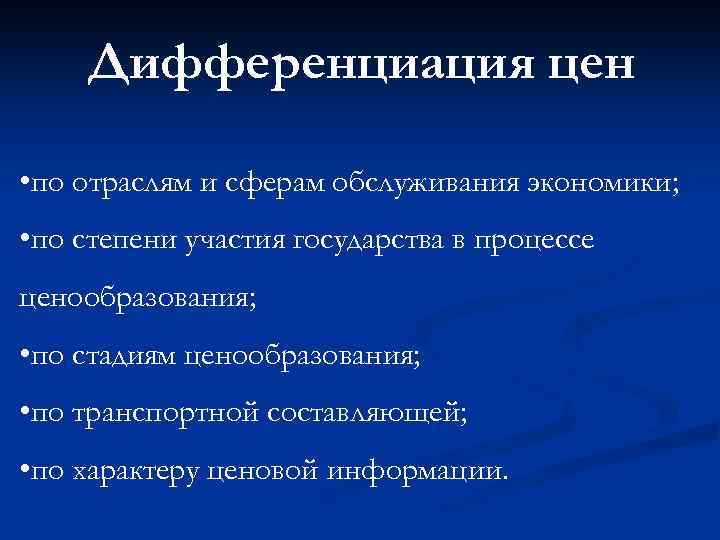 Дифференциация цен

•по отраслям и сферам обслуживания экономики;

•по степени участия государства в процессе ценообразования;

•по стадиям ценообразования;

•по транспортной составляющей;

•по характеру ценовой информации.